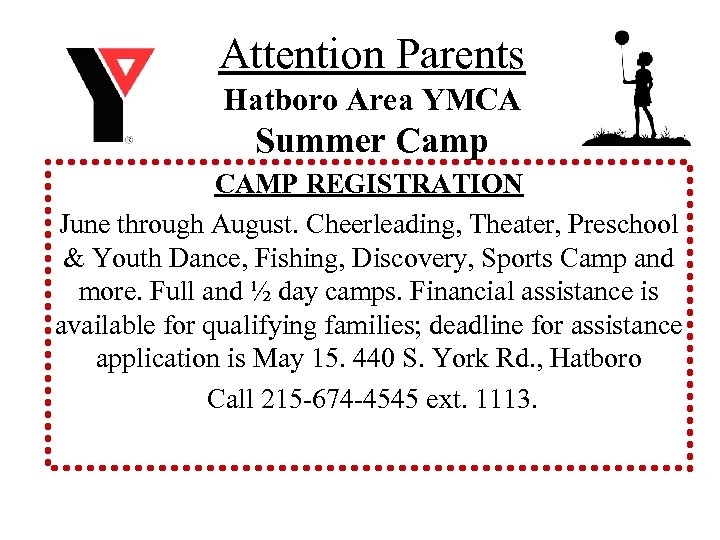 Attention Parents
Hatboro Area YMCA
Summer Camp

CAMP REGISTRATION

June through August. Cheerleading, Theater, Preschool & Youth Dance, Fishing, Discovery, Sports Camp and more. Full and ½ day camps. Financial assistance is available for qualifying families; deadline for assistance application is May 15. 440 S. York Rd., Hatboro

Call 215-674-4545 ext. 1113.